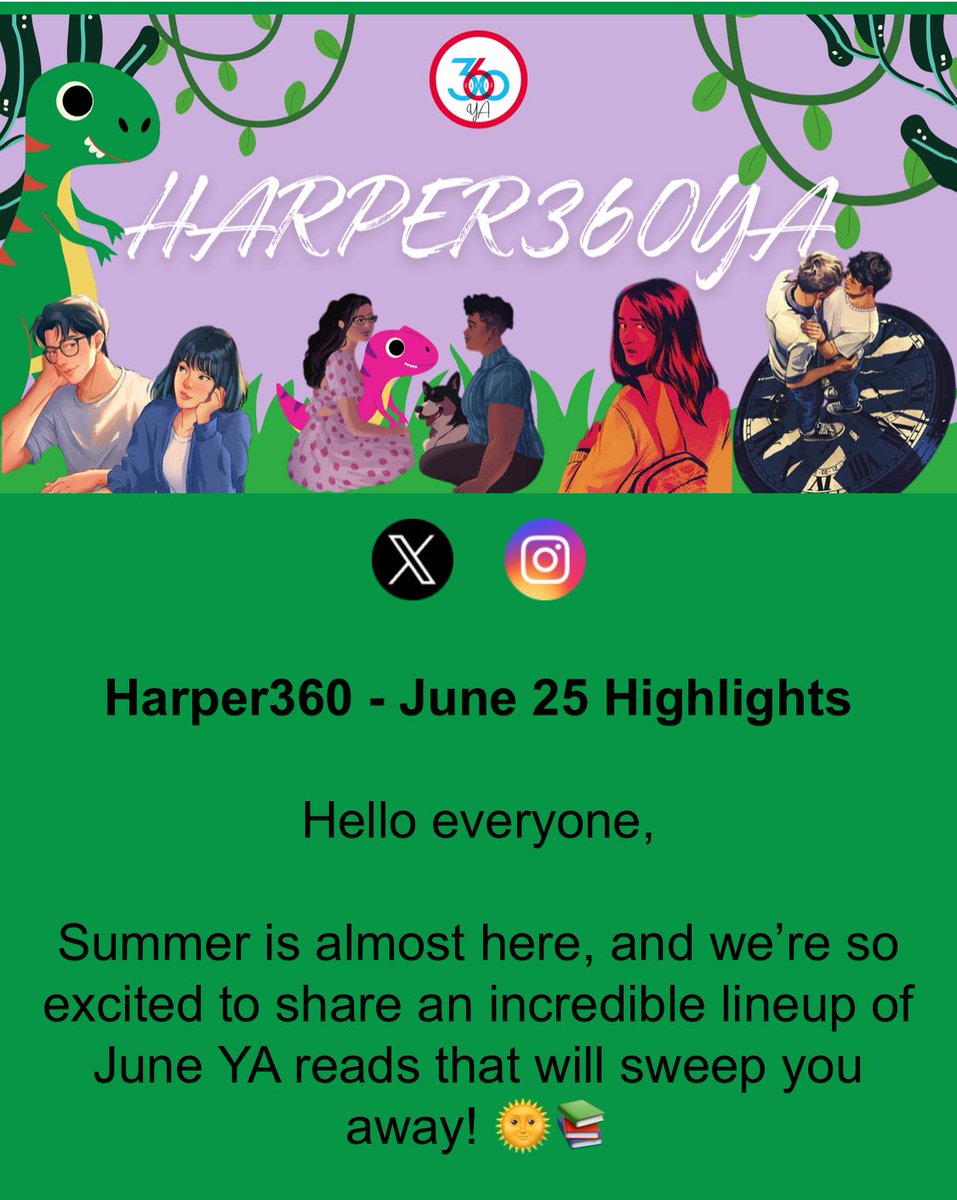 360 YA

HARPER360YA

Harper360 - June 25 Highlights

Hello everyone,

Summer is almost here, and we're so excited to share an incredible lineup of June YA reads that will sweep you away! 🌞📚